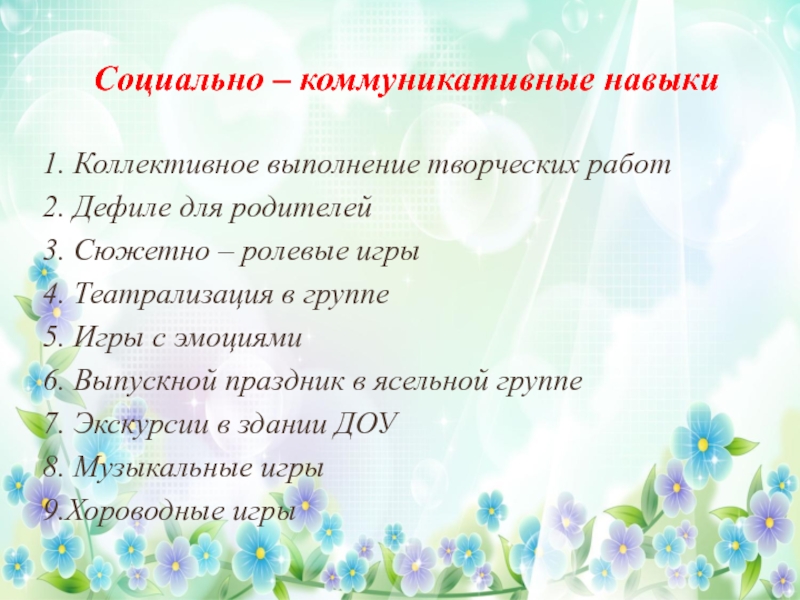 Социально – коммуникативные навыки

1. Коллективное выполнение творческих работ
2. Дефиле для родителей
3. Сюжетно – ролевые игры
4. Театрализация в группе
5. Игры с эмоциями
6. Выпускной праздник в ясельной группе
7. Экскурсии в здании ДОУ
8. Музыкальные игры
9.Хороводные игры